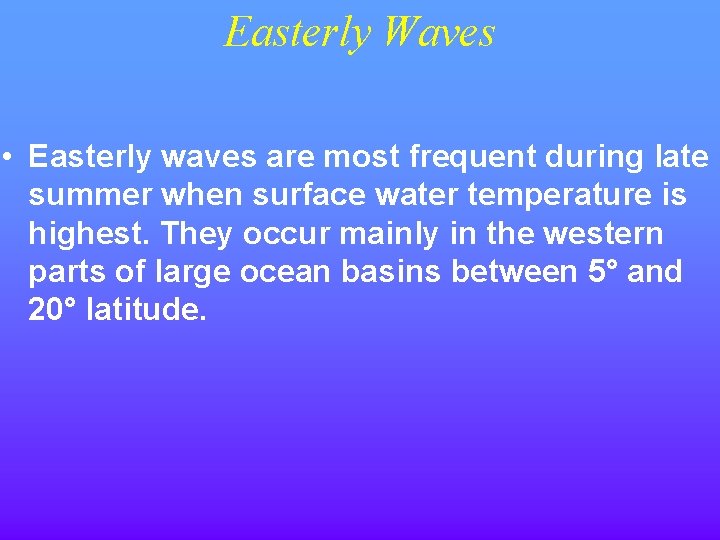 Easterly Waves

• Easterly waves are most frequent during late summer when surface water temperature is highest. They occur mainly in the western parts of large ocean basins between 5° and 20° latitude.